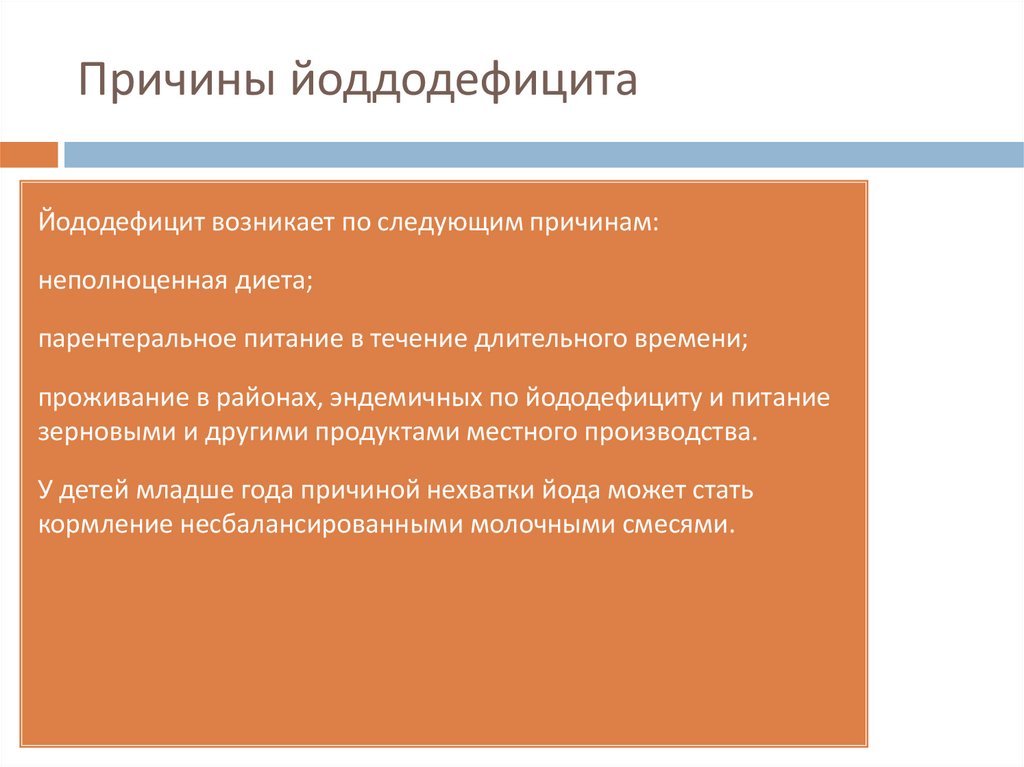 Причины йоддодефицита

Йододефицит возникает по следующим причинам:

неполноценная диета;

парентеральное питание в течение длительного времени;

проживание в районах, эндемичных по йододефициту и питание зерновыми и другими продуктами местного производства.

У детей младше года причиной нехватки йода может стать кормление несбалансированными молочными смесями.